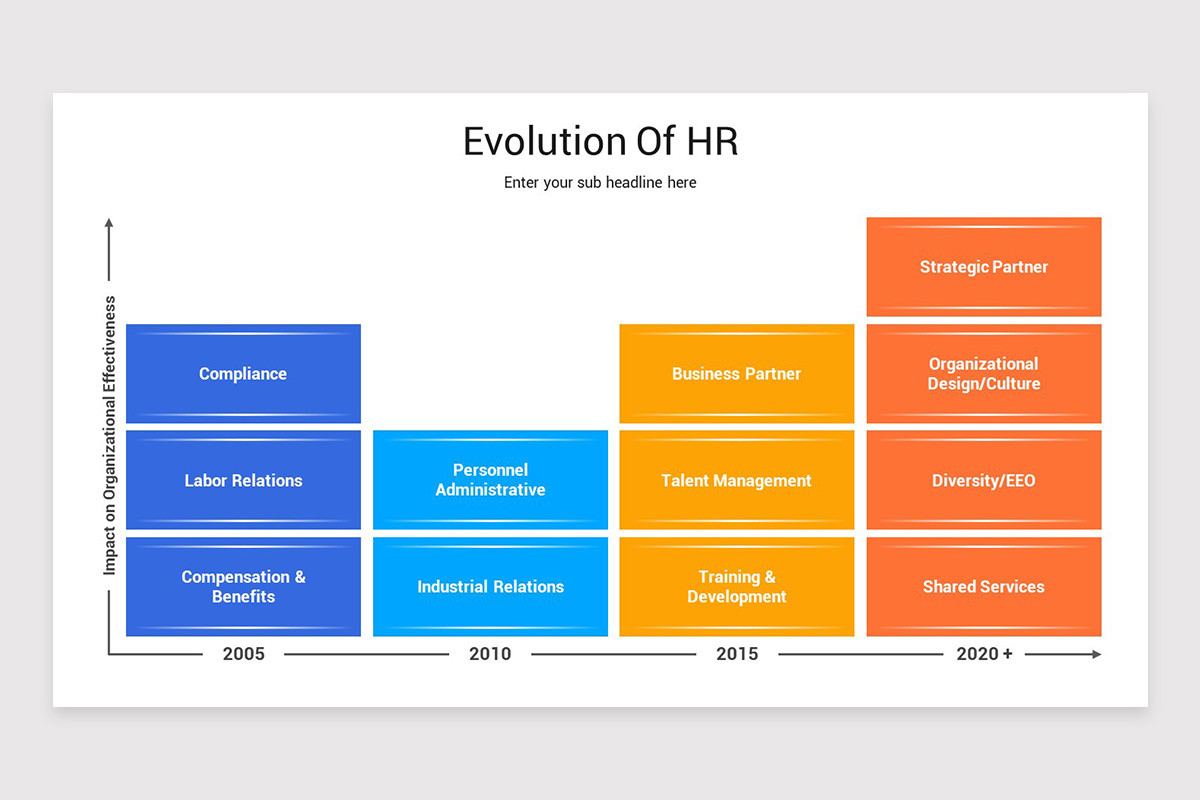 Evolution Of HR

Enter your sub headline here

Impact on Organizational Effectiveness

Compliance

Labor Relations

Compensation & Benefits

Personnel Administrative

Industrial Relations

Business Partner

Talent Management

Training & Development

Strategic Partner

Organizational Design/Culture

Diversity/EEO

Shared Services

2005

2010

2015

2020 +